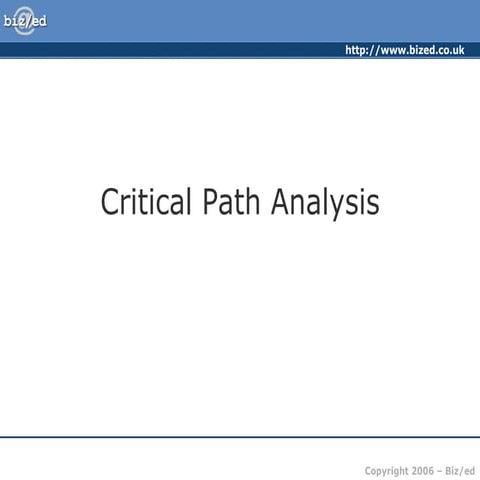 biz/ed

http://www.bized.co.uk

Critical Path Analysis

Copyright 2006 – Biz/ed